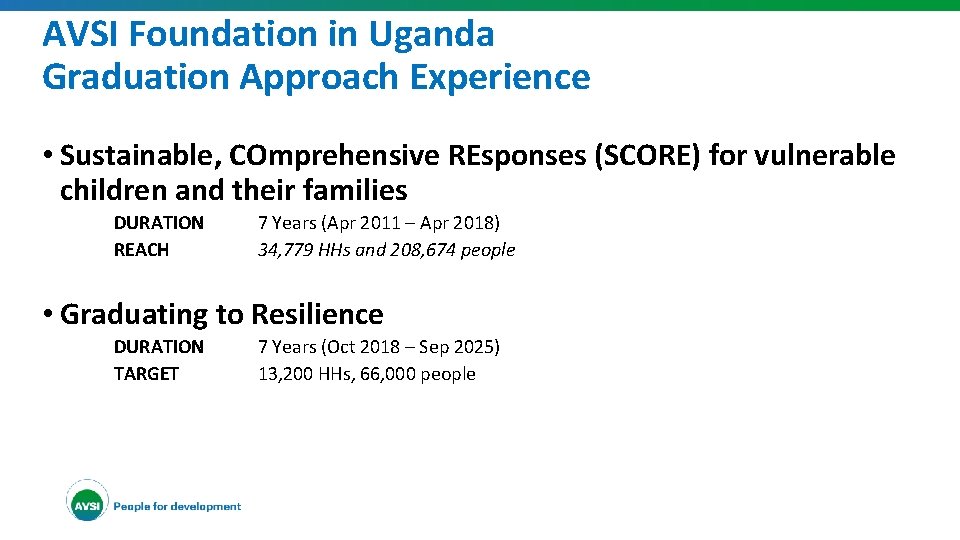 AVSI Foundation in Uganda
Graduation Approach Experience

• Sustainable, COmprehensive REsponses (SCORE) for vulnerable children and their families

DURATION 7 Years (Apr 2011 – Apr 2018)
REACH 34,779 HHs and 208,674 people

• Graduating to Resilience

DURATION 7 Years (Oct 2018 – Sep 2025)
TARGET 13,200 HHs, 66,000 people

AVSI People for development